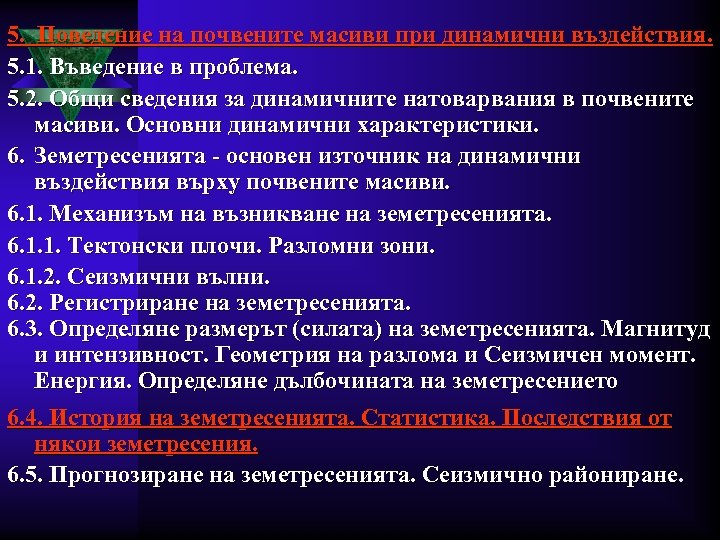 5. Поведение на почвените масиви при динамични въздействия.

5.1. Въведение в проблема.

5.2. Общи сведения за динамичните натоварвания в почвените масиви. Основни динамични характеристики.

6. Земетресенията - основен източник на динамични въздействия върху почвените масиви.

6.1. Механизъм на възникване на земетресенията.

6.1.1. Тектонски плочи. Разломни зони.

6.1.2. Сеизмични вълни.

6.2. Регистриране на земетресенията.

6.3. Определяне размерът (силата) на земетресенията. Магнитуд и интензивност. Геометрия на разлома и Сеизмичен момент. Енергия. Определяне дълбочината на земетресението

6.4. История на земетресенията. Статистика. Последствия от някои земетресения.

6.5. Прогнозиране на земетресенията. Сеизмично райониране.